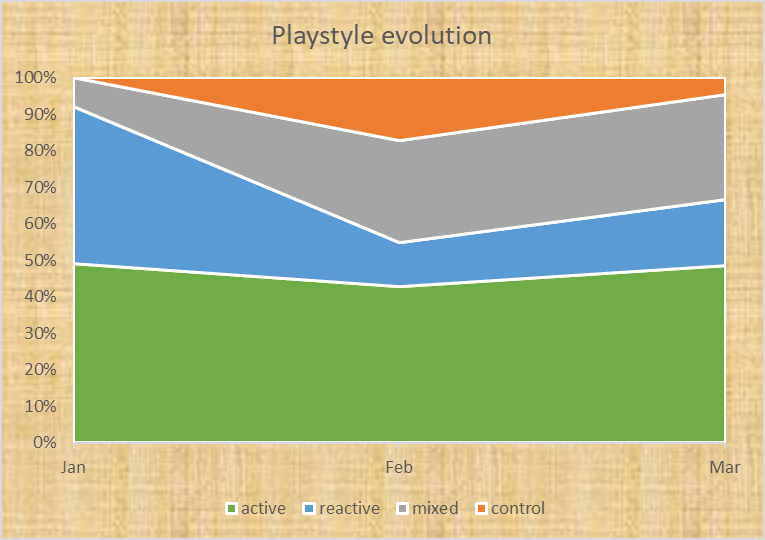 Playstyle evolution

100%
90%
80%
70%
60%
50%
40%
30%
20%
10%
0%

Jan
Feb
Mar

active reactive mixed control